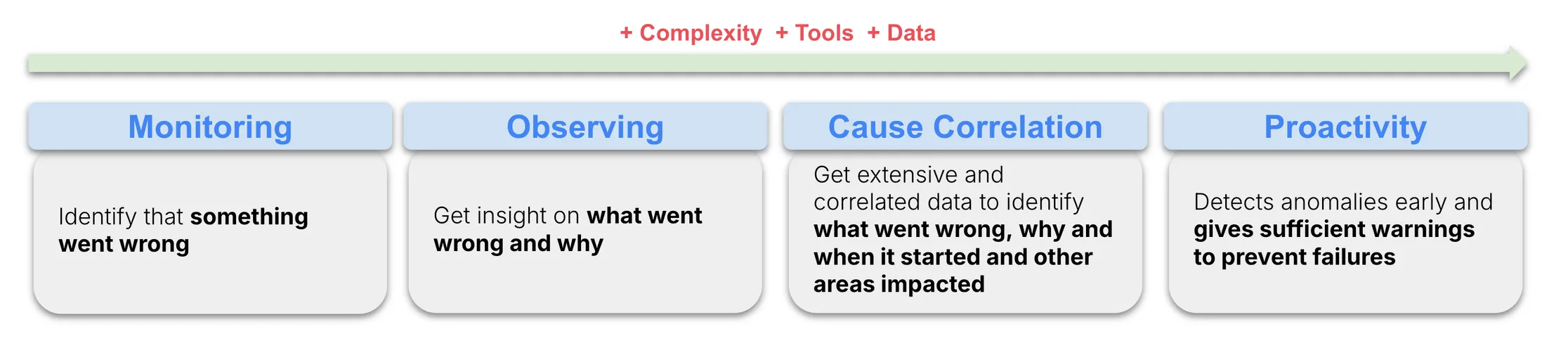 + Complexity + Tools + Data

Monitoring

Identify that something went wrong

Observing

Get insight on what went wrong and why

Cause Correlation

Get extensive and correlated data to identify what went wrong, why and when it started and other areas impacted

Proactivity

Detects anomalies early and gives sufficient warnings to prevent failures